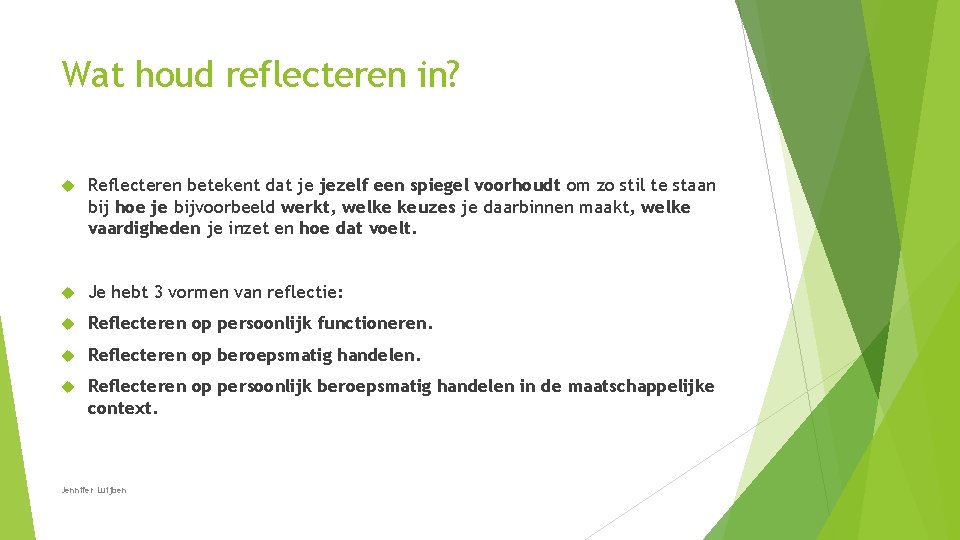 Wat houd reflecteren in?

Reflecteren betekent dat je jezelf een spiegel voorhoudt om zo stil te staan bij hoe je bijvoorbeeld werkt, welke keuzes je daarbinnen maakt, welke vaardigheden je inzet en hoe dat voelt.

Je hebt 3 vormen van reflectie:

Reflecteren op persoonlijk functioneren.

Reflecteren op beroepsmatig handelen.

Reflecteren op persoonlijk beroepsmatig handelen in de maatschappelijke context.

Jennifer Luijben